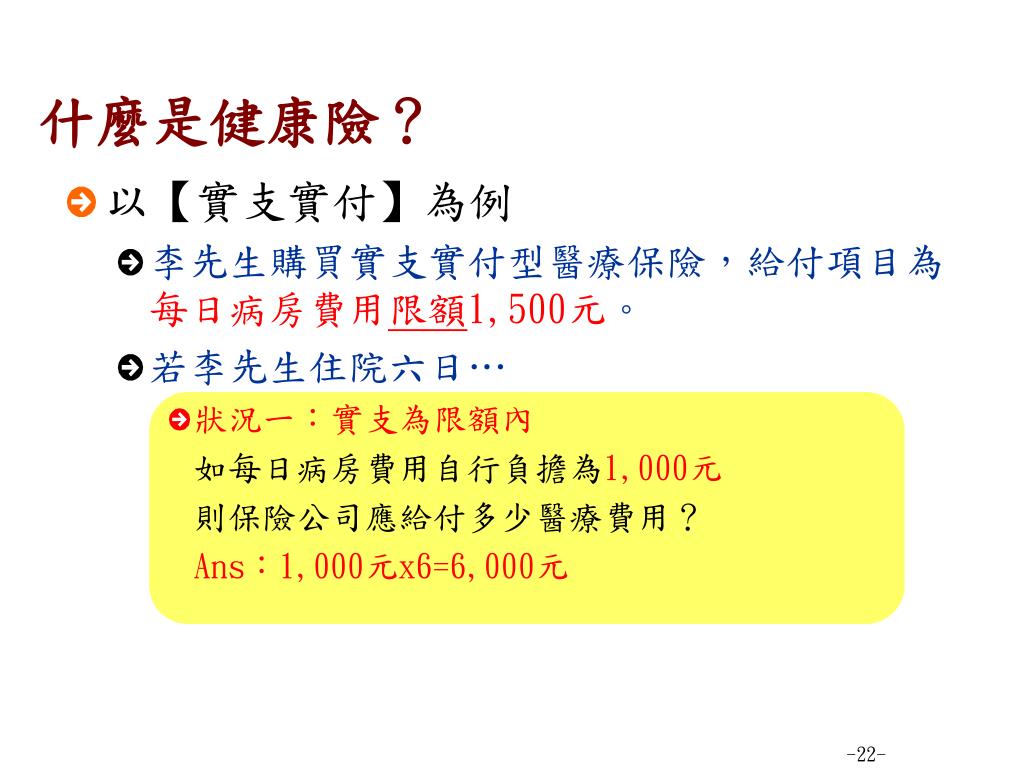 什麼是健康險？

以【實支實付】為例

李先生購買實支實付型醫療保險，給付項目為每日病房費用限額1,500元。

若李先生住院六日…

狀況一：實支為限額內

如每日病房費用自行負擔為1,000元

則保險公司應給付多少醫療費用？

Ans：1,000元x6=6,000元

-22-